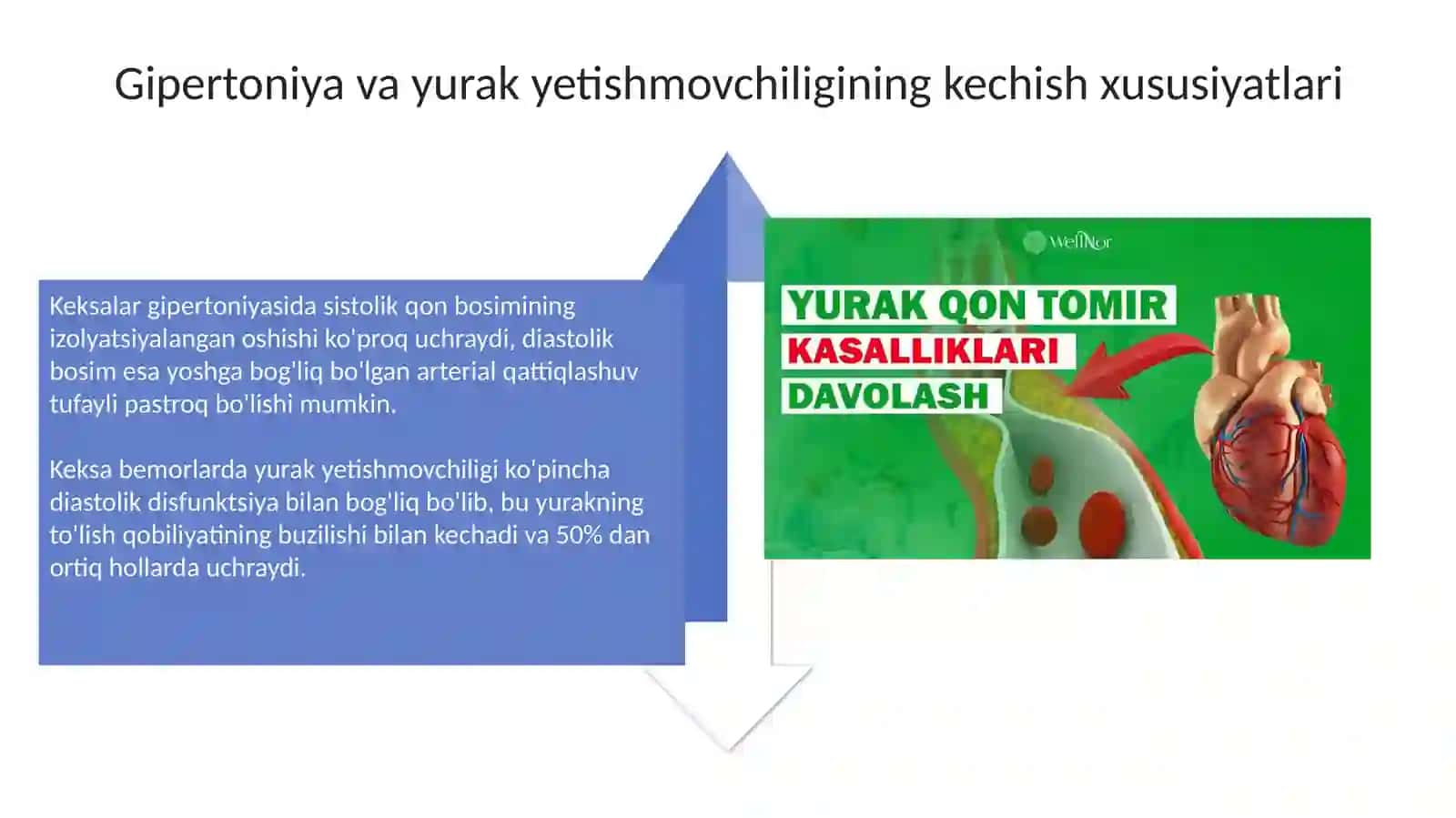 Gipertoniya va yurak yetishmovchiligining kechish xususiyatlari

Keksalar gipertoniyasida sistolik qon bosimining izolyatsiyalangan oshishi ko'proq uchraydi, diastolik bosim esa yoshga bog'liq bo'lgan arterial qattiqlashuv tufayli pastroq bo'lishi mumkin.

Keksa bemorlarda yurak yetishmovchiligi ko'pincha diastolik disfunktsiya bilan bog'liq bo'lib, bu yurakning to'lish qobiliyatining buzilishi bilan kechadi va 50% dan ortiq hollarda uchraydi.

WellNor

YURAK QON TOMIR
KASALLIKLARI
DAVOLASH